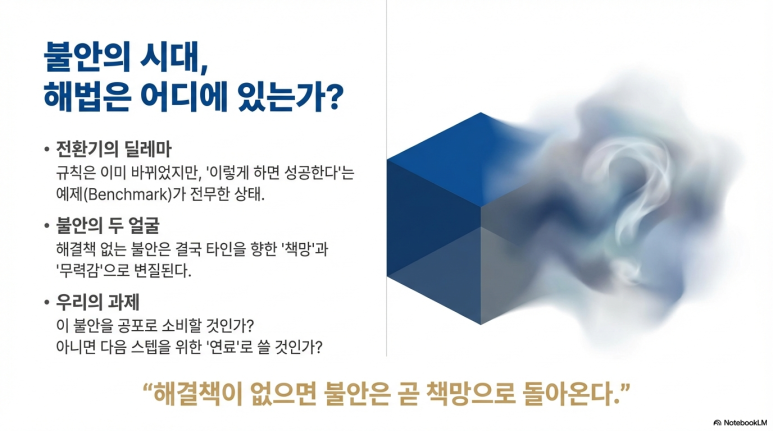 불안의 시대,
해법은 어디에 있는가?

• 전환기의 딜레마
규칙은 이미 바뀌었지만, '이렇게 하면 성공한다'는 예제(Benchmark)가 전무한 상태.

• 불안의 두 얼굴
해결책 없는 불안은 결국 타인을 향한 '책망'과 '무력감'으로 변질된다.

• 우리의 과제
이 불안을 공포로 소비할 것인가?
아니면 다음 스텝을 위한 '연료'로 쓸 것인가?

"해결책이 없으면 불안은 곧 책망으로 돌아온다."

NotebookLM